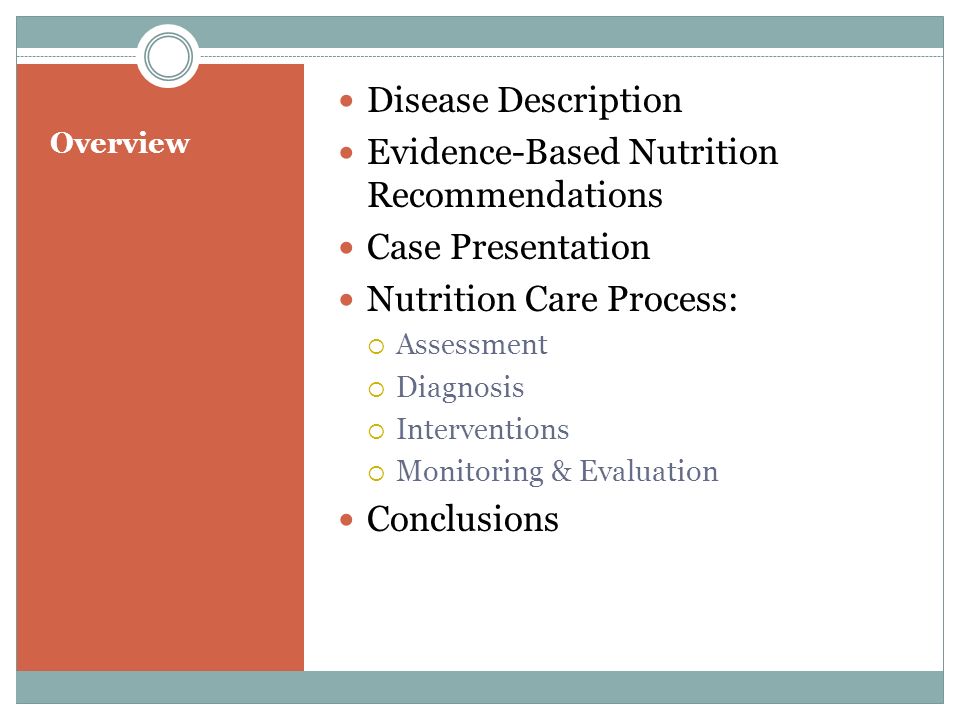 Overview

- Disease Description
- Evidence-Based Nutrition Recommendations
- Case Presentation
- Nutrition Care Process:
  - Assessment
  - Diagnosis
  - Interventions
  - Monitoring & Evaluation
- Conclusions